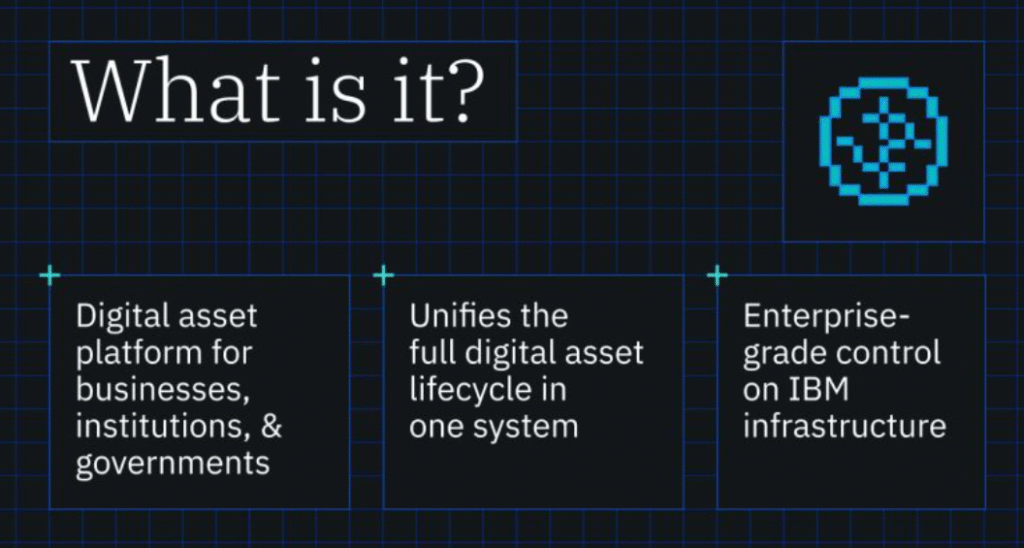 What is it?

Digital asset platform for businesses, institutions, & governments

Unifies the full digital asset lifecycle in one system

Enterprise-grade control on IBM infrastructure